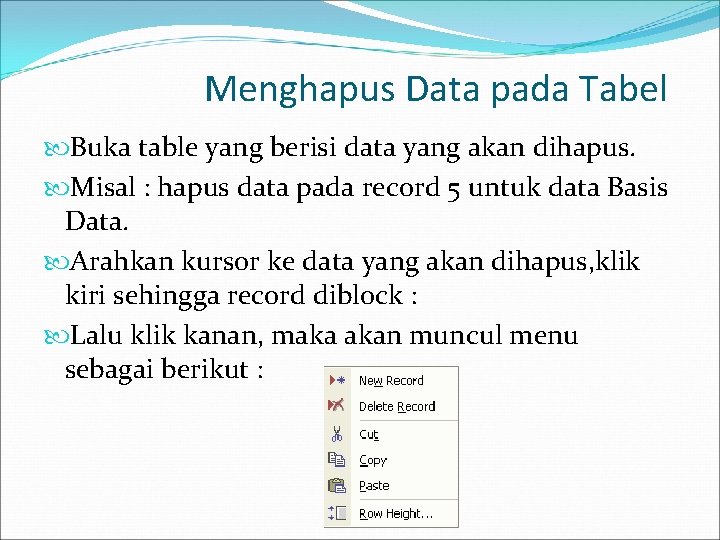 Menghapus Data pada Tabel

Buka table yang berisi data yang akan dihapus.

Misal : hapus data pada record 5 untuk data Basis Data.

Arahkan kursor ke data yang akan dihapus,klik kiri sehingga record diblock :

Lalu klik kanan, maka akan muncul menu sebagai berikut :

New Record
Delete Record
Cut
Copy
Paste
Row Height...